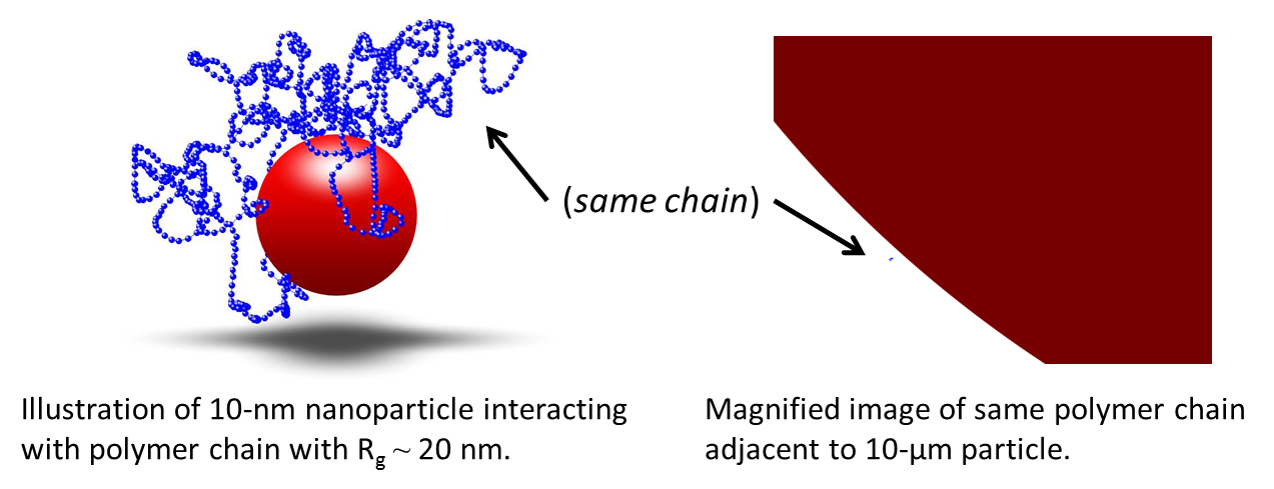 (same chain)

Illustration of 10-nm nanoparticle interacting with polymer chain with $R_g \sim 20$ nm.

Magnified image of same polymer chain adjacent to 10-μm particle.